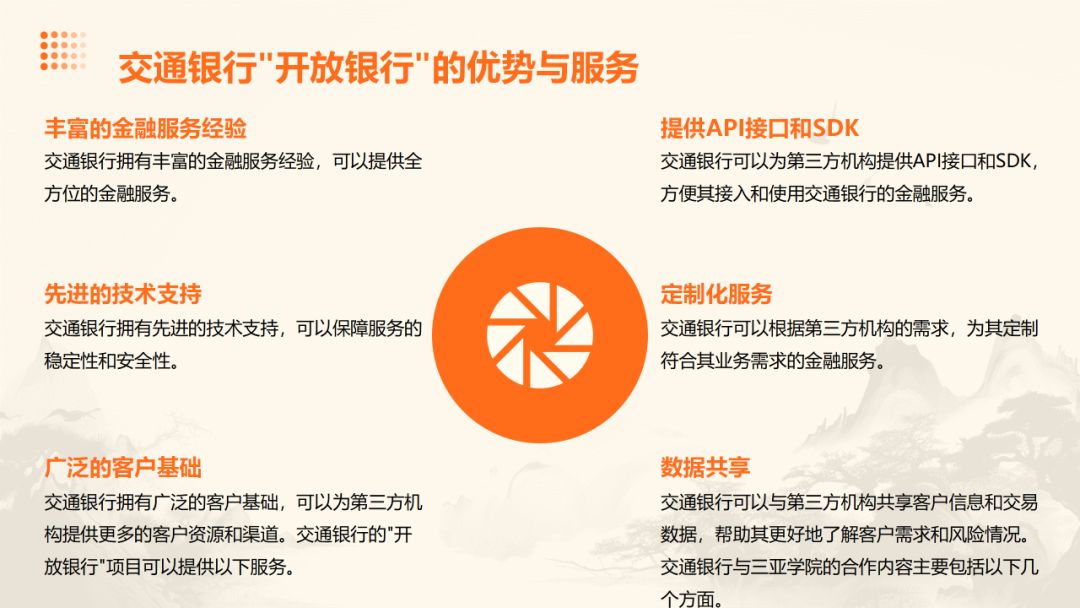 交通银行"开放银行"的优势与服务

丰富的金融服务经验

交通银行拥有丰富的金融服务经验，可以提供全方位的金融服务。

先进的技术支持

交通银行拥有先进的技术支持，可以保障服务的稳定性和安全性。

广泛的客户基础

交通银行拥有广泛的客户基础，可以为第三方机构提供更多的客户资源和渠道。交通银行的"开放银行"项目可以提供以下服务。

提供API接口和SDK

交通银行可以为第三方机构提供API接口和SDK，方便其接入和使用交通银行的金融服务。

定制化服务

交通银行可以根据第三方机构的需求，为其定制符合其业务需求的金融服务。

数据共享

交通银行可以与第三方机构共享客户信息和交易数据，帮助其更好地了解客户需求和风险情况。交通银行与三亚学院的合作内容主要包括以下几个方面。